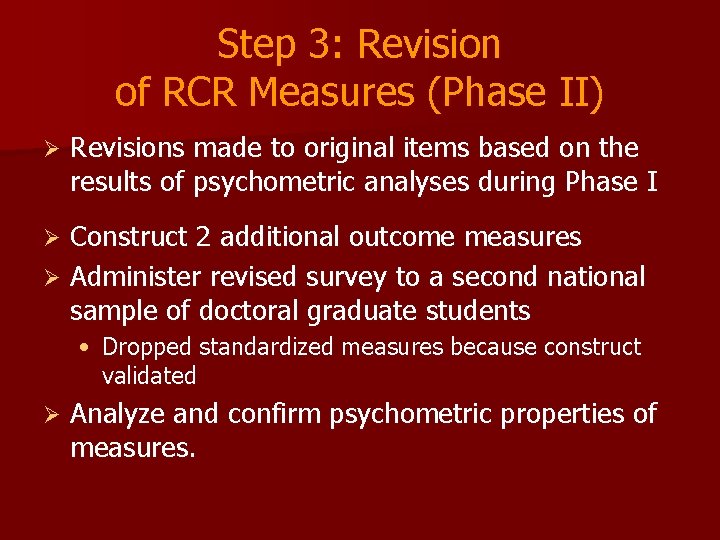 Step 3: Revision of RCR Measures (Phase II)

➢ Revisions made to original items based on the results of psychometric analyses during Phase I

➢ Construct 2 additional outcome measures

➢ Administer revised survey to a second national sample of doctoral graduate students

• Dropped standardized measures because construct validated

➢ Analyze and confirm psychometric properties of measures.